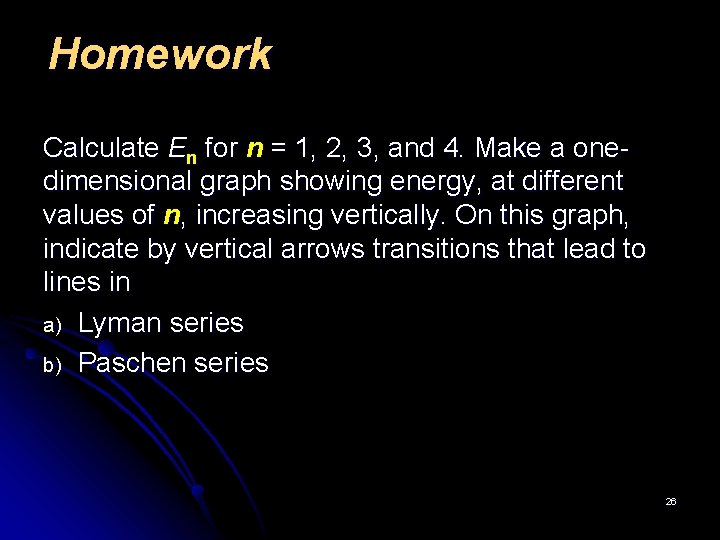 Homework

Calculate $E_n$ for $n$ = 1, 2, 3, and 4. Make a one-dimensional graph showing energy, at different values of $n$, increasing vertically. On this graph, indicate by vertical arrows transitions that lead to lines in

a) Lyman series
b) Paschen series

26